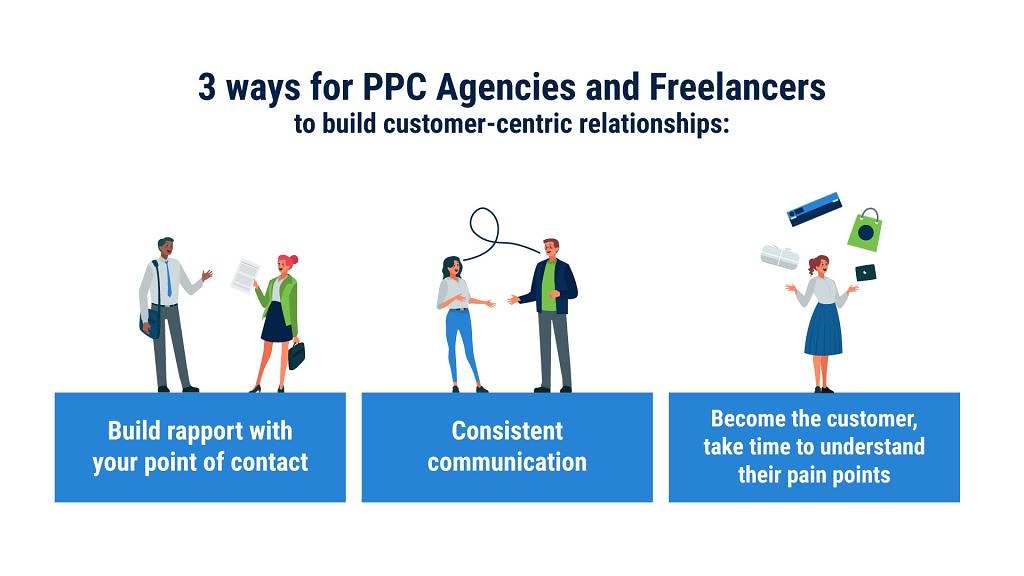 3 ways for PPC Agencies and Freelancers
to build customer-centric relationships:

Build rapport with your point of contact

Consistent communication

Become the customer, take time to understand their pain points